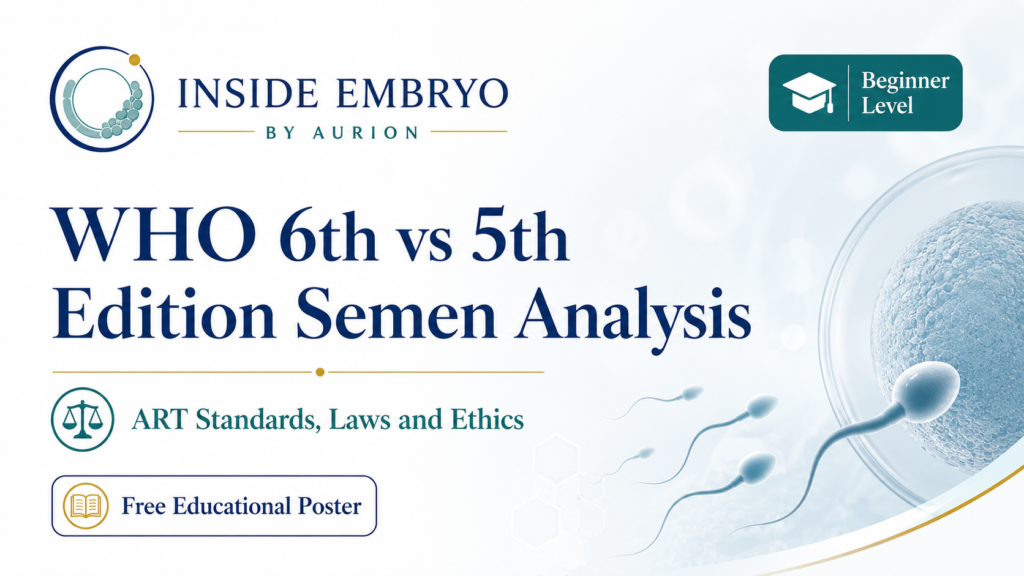 INSIDE EMBRYO
BY AURION

Beginner Level

WHO 6th vs 5th Edition Semen Analysis

ART Standards, Laws and Ethics

Free Educational Poster